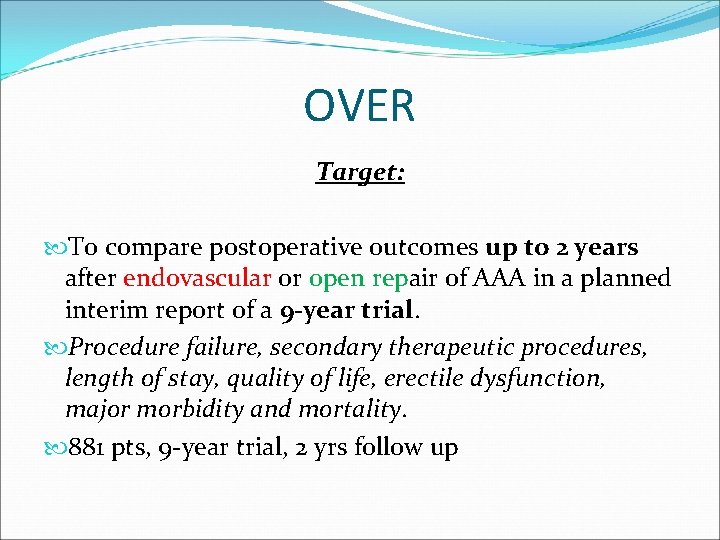 OVER

Target:

To compare postoperative outcomes up to 2 years after endovascular or open repair of AAA in a planned interim report of a 9-year trial.

Procedure failure, secondary therapeutic procedures, length of stay, quality of life, erectile dysfunction, major morbidity and mortality.

881 pts, 9-year trial, 2 yrs follow up